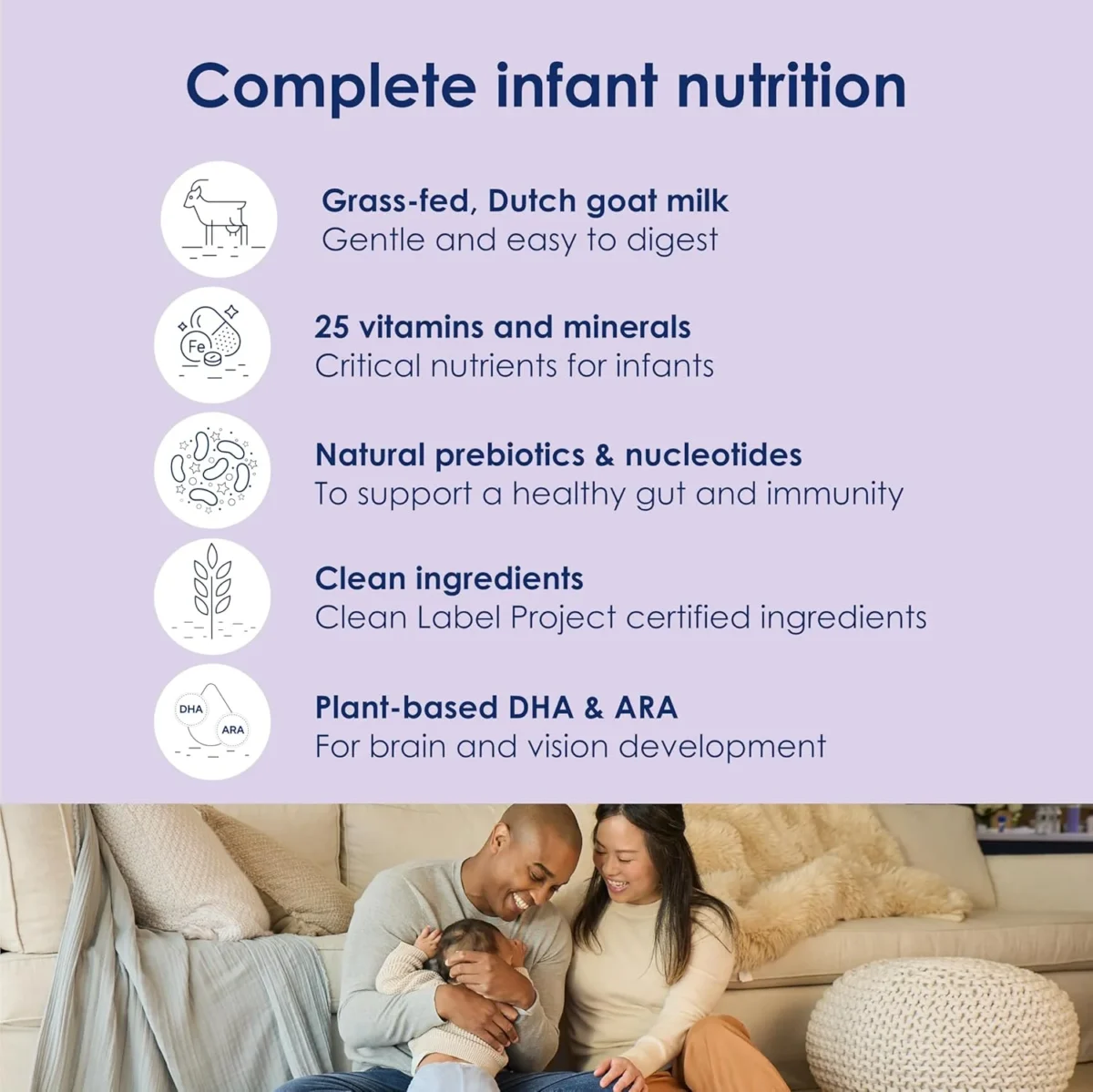 Complete infant nutrition

Grass-fed, Dutch goat milk
Gentle and easy to digest

Fe

25 vitamins and minerals
Critical nutrients for infants

Natural prebiotics & nucleotides
To support a healthy gut and immunity

Clean ingredients
Clean Label Project certified ingredients

DHA
ARA

Plant-based DHA & ARA
For brain and vision development